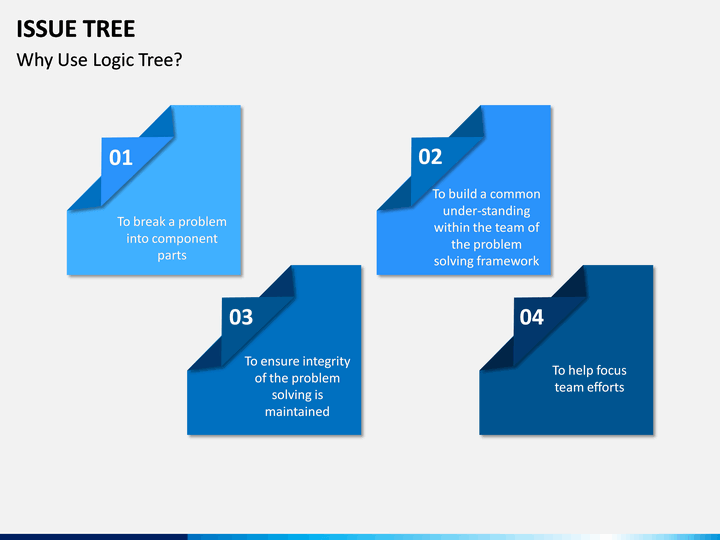 ISSUE TREE

Why Use Logic Tree?

01

To break a problem into component parts

02

To build a common under-standing within the team of the problem solving framework

03

To ensure integrity of the problem solving is maintained

04

To help focus team efforts